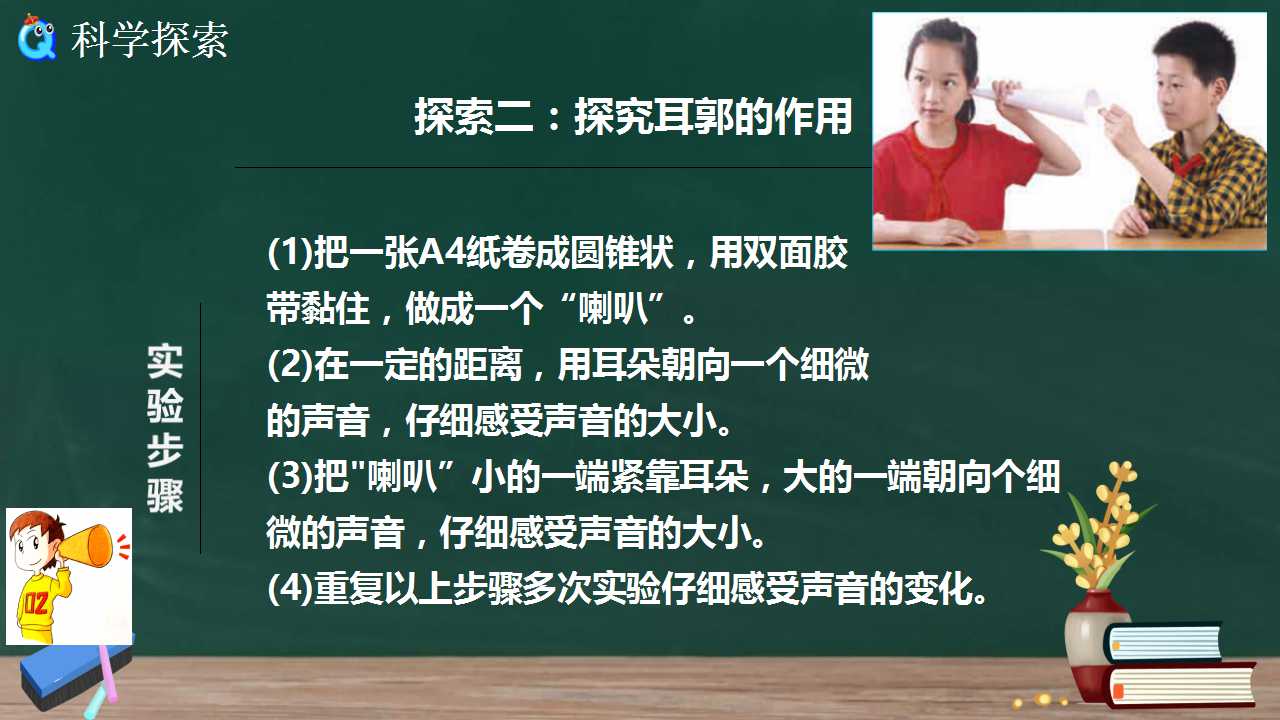 科学探索

探索二：探究耳郭的作用

实验步骤

(1)把一张A4纸卷成圆锥状，用双面胶带黏住，做成一个“喇叭”。
(2)在一定的距离，用耳朵朝向一个细微的声音，仔细感受声音的大小。
(3)把“喇叭”小的一端紧靠耳朵，大的一端朝向个细微的声音，仔细感受声音的大小。
(4)重复以上步骤多次实验仔细感受声音的变化。